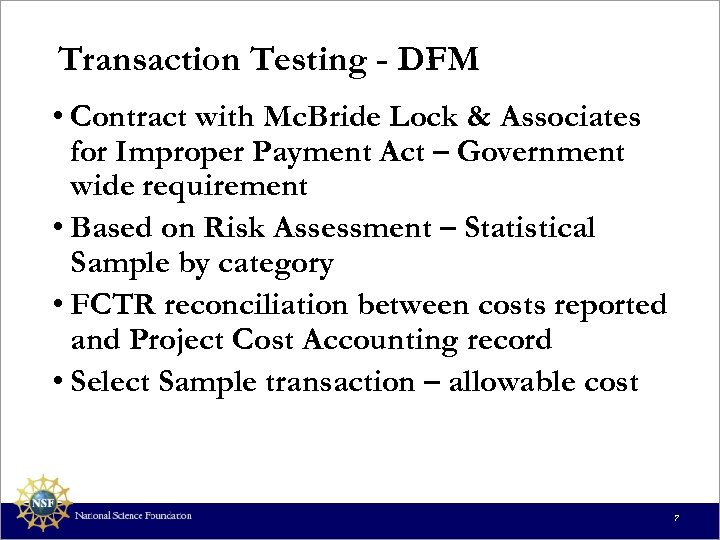 Transaction Testing - DFM

• Contract with McBride Lock & Associates for Improper Payment Act – Government wide requirement

• Based on Risk Assessment – Statistical Sample by category

• FCTR reconciliation between costs reported and Project Cost Accounting record

• Select Sample transaction – allowable cost

NSF

National Science Foundation

7